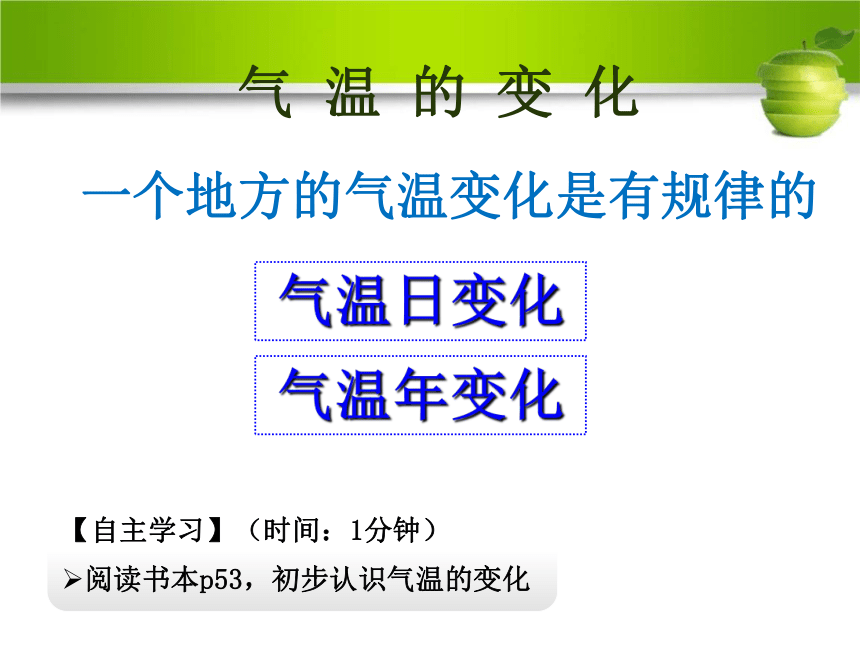 气 温 的 变 化

一个地方的气温变化是有规律的

气温日变化

气温年变化

【自主学习】（时间：1分钟）

➢阅读书本p53，初步认识气温的变化